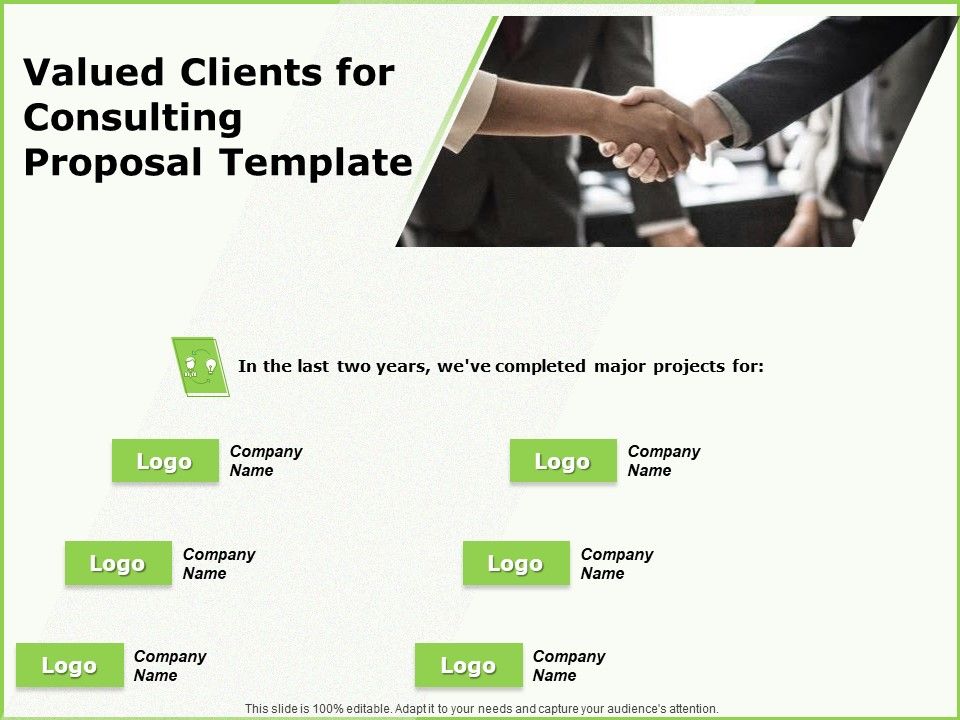 Valued Clients for Consulting Proposal Template

In the last two years, we've completed major projects for:

Logo Company Name

Logo Company Name

Logo Company Name

Logo Company Name

Logo Company Name

Logo Company Name

This slide is 100% editable. Adapt it to your needs and capture your audience's attention.